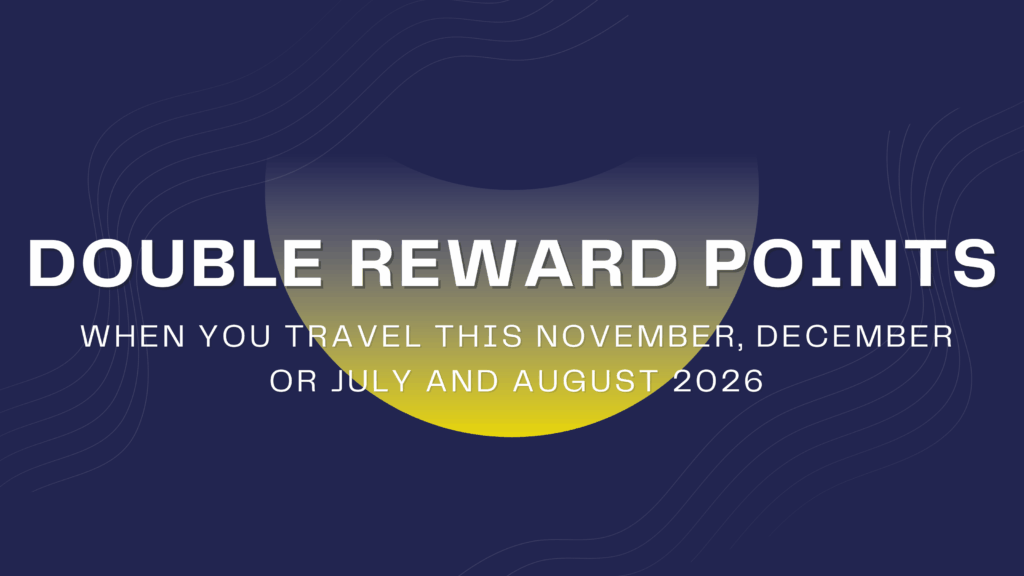 DOUBLE REWARD POINTS

WHEN YOU TRAVEL THIS NOVEMBER, DECEMBER OR JULY AND AUGUST 2026